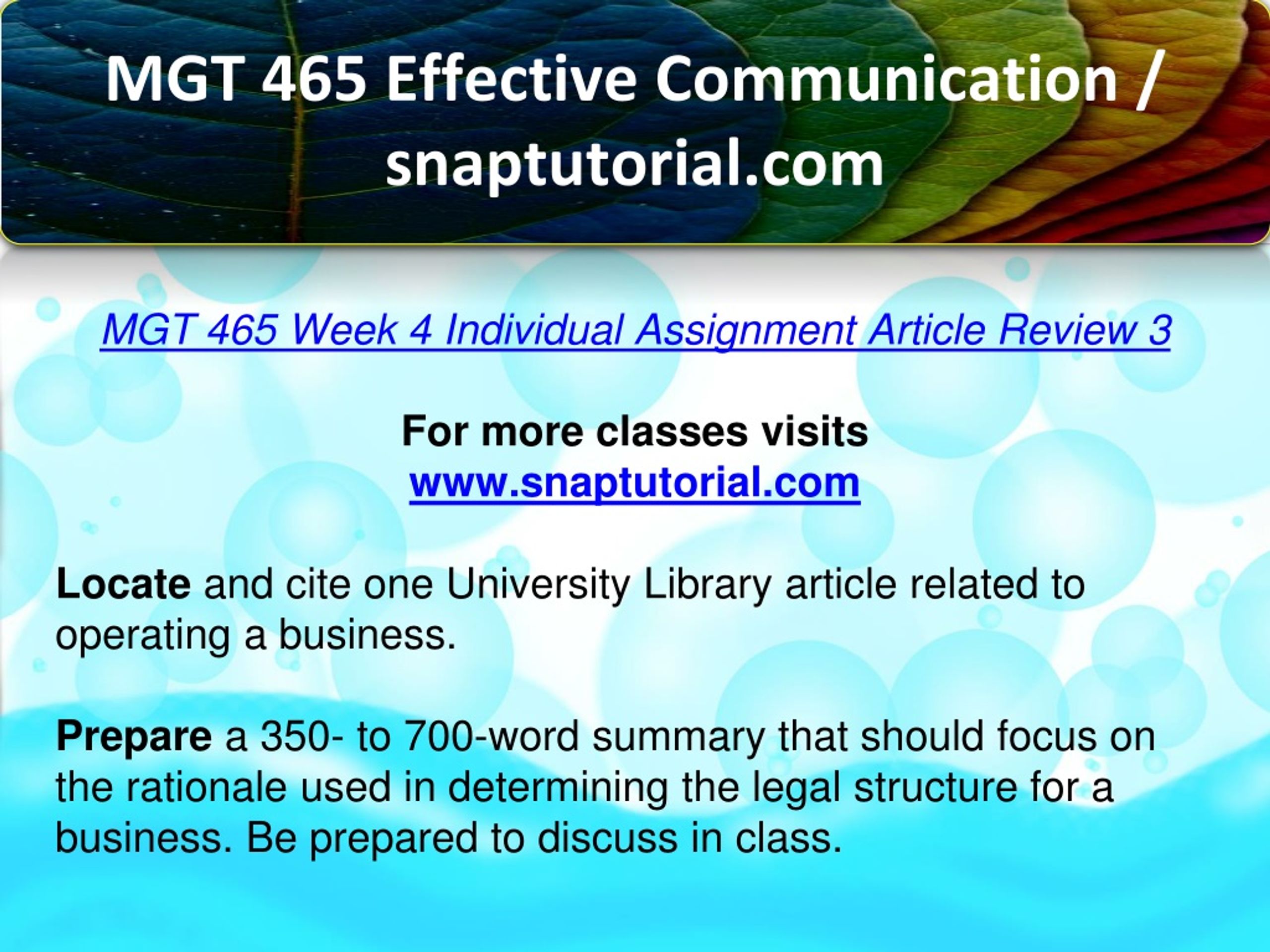 MGT 465 Effective Communication / snaptutorial.com

MGT 465 Week 4 Individual Assignment Article Review 3

For more classes visits
www.snaptutorial.com

Locate and cite one University Library article related to operating a business.

Prepare a 350- to 700-word summary that should focus on the rationale used in determining the legal structure for a business. Be prepared to discuss in class.